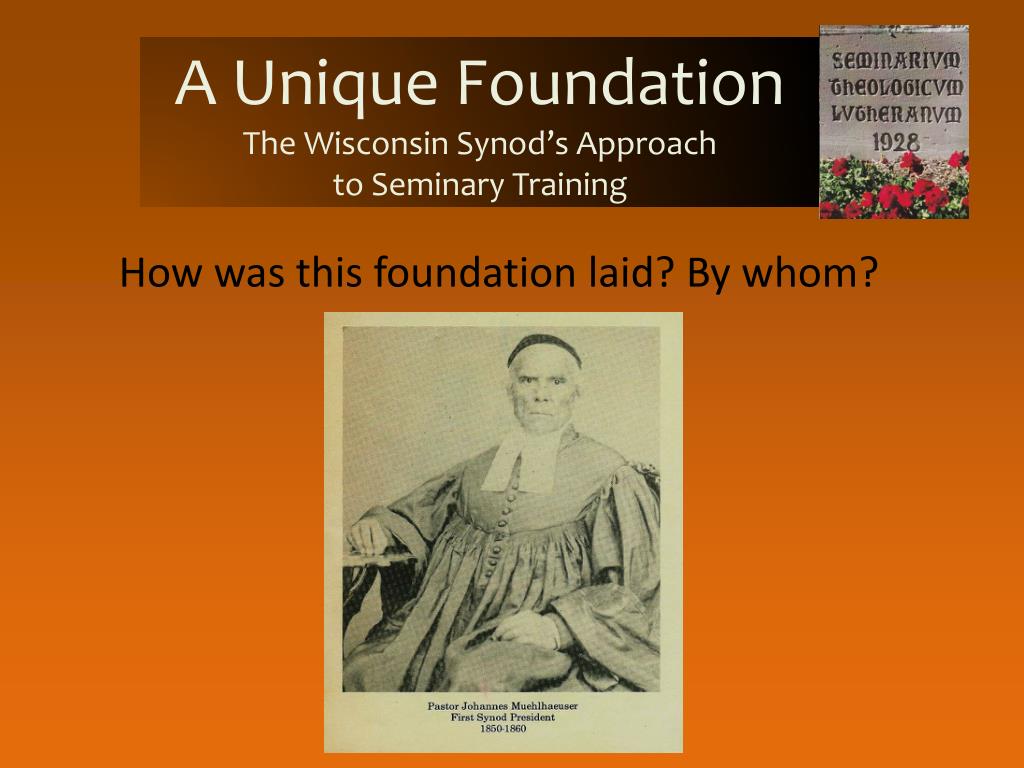 A Unique Foundation
The Wisconsin Synod's Approach to Seminary Training

SEMINARIVM THEOLOGICVM LVTHERANVM 1928

How was this foundation laid? By whom?

Pastor Johannes Muehlhaeuser
First Synod President
1850-1860